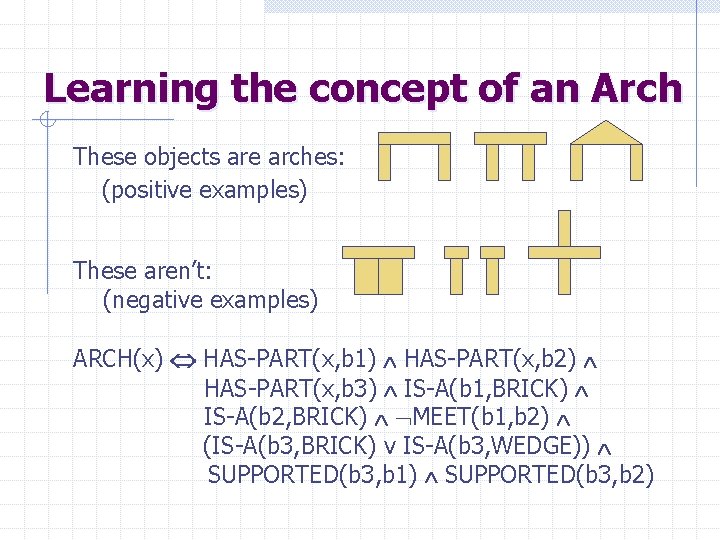 Learning the concept of an Arch

These objects are arches: (positive examples)

These aren't: (negative examples)

ARCH(x) $\Leftrightarrow$ HAS-PART(x,b1) $\wedge$ HAS-PART(x,b2) $\wedge$ HAS-PART(x,b3) $\wedge$ IS-A(b1,BRICK) $\wedge$ IS-A(b2,BRICK) $\wedge$ $\neg$MEET(b1,b2) $\wedge$ (IS-A(b3,BRICK) $\vee$ IS-A(b3,WEDGE)) $\wedge$ SUPPORTED(b3,b1) $\wedge$ SUPPORTED(b3,b2)